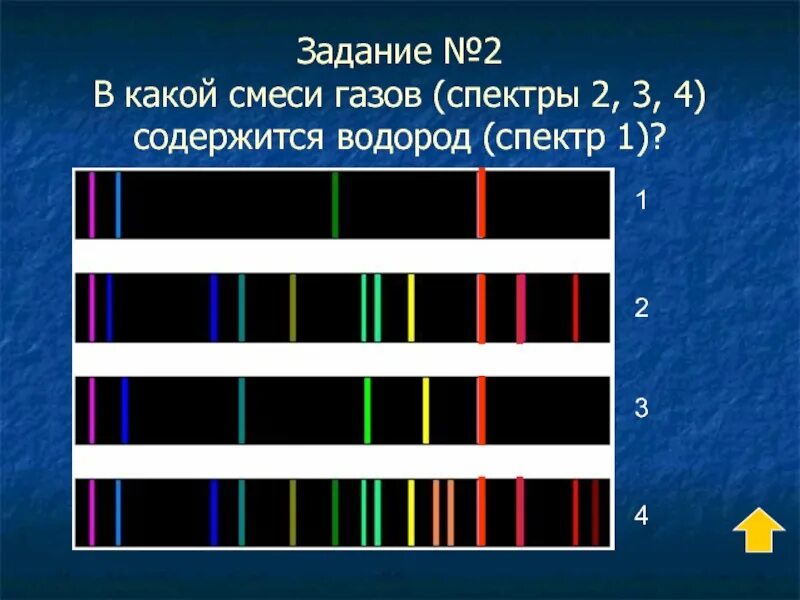 Задание №2
В какой смеси газов (спектры 2, 3, 4) содержится водород (спектр 1)?

1

2

3

4